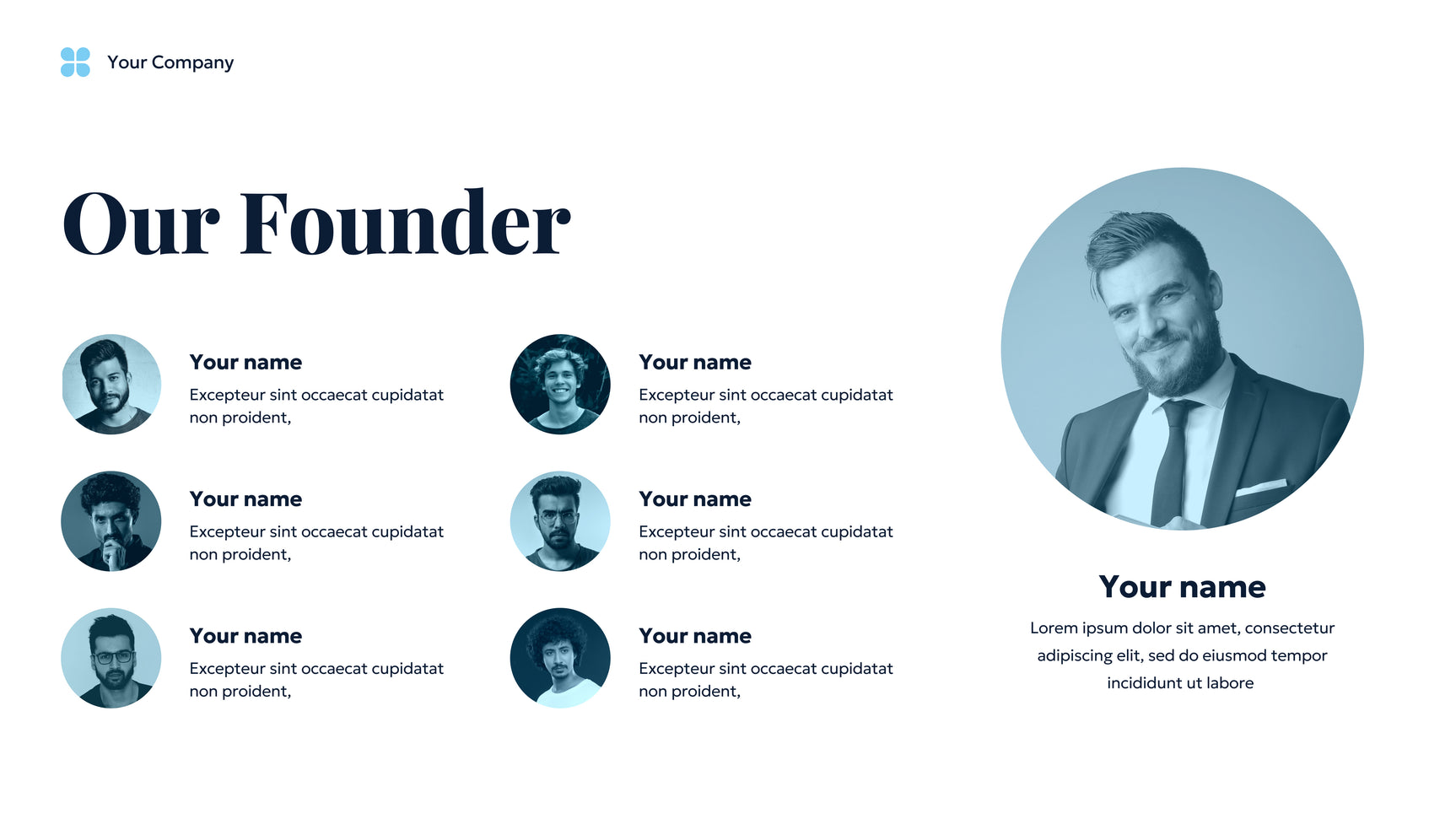 Your Company

Our Founder

Your name
Excepteur sint occaecat cupidatat non proident,

Your name
Excepteur sint occaecat cupidatat non proident,

Your name
Excepteur sint occaecat cupidatat non proident,

Your name
Excepteur sint occaecat cupidatat non proident,

Your name
Excepteur sint occaecat cupidatat non proident,

Your name
Excepteur sint occaecat cupidatat non proident,

Your name
Lorem ipsum dolor sit amet, consectetur adipiscing elit, sed do eiusmod tempor incididunt ut labore